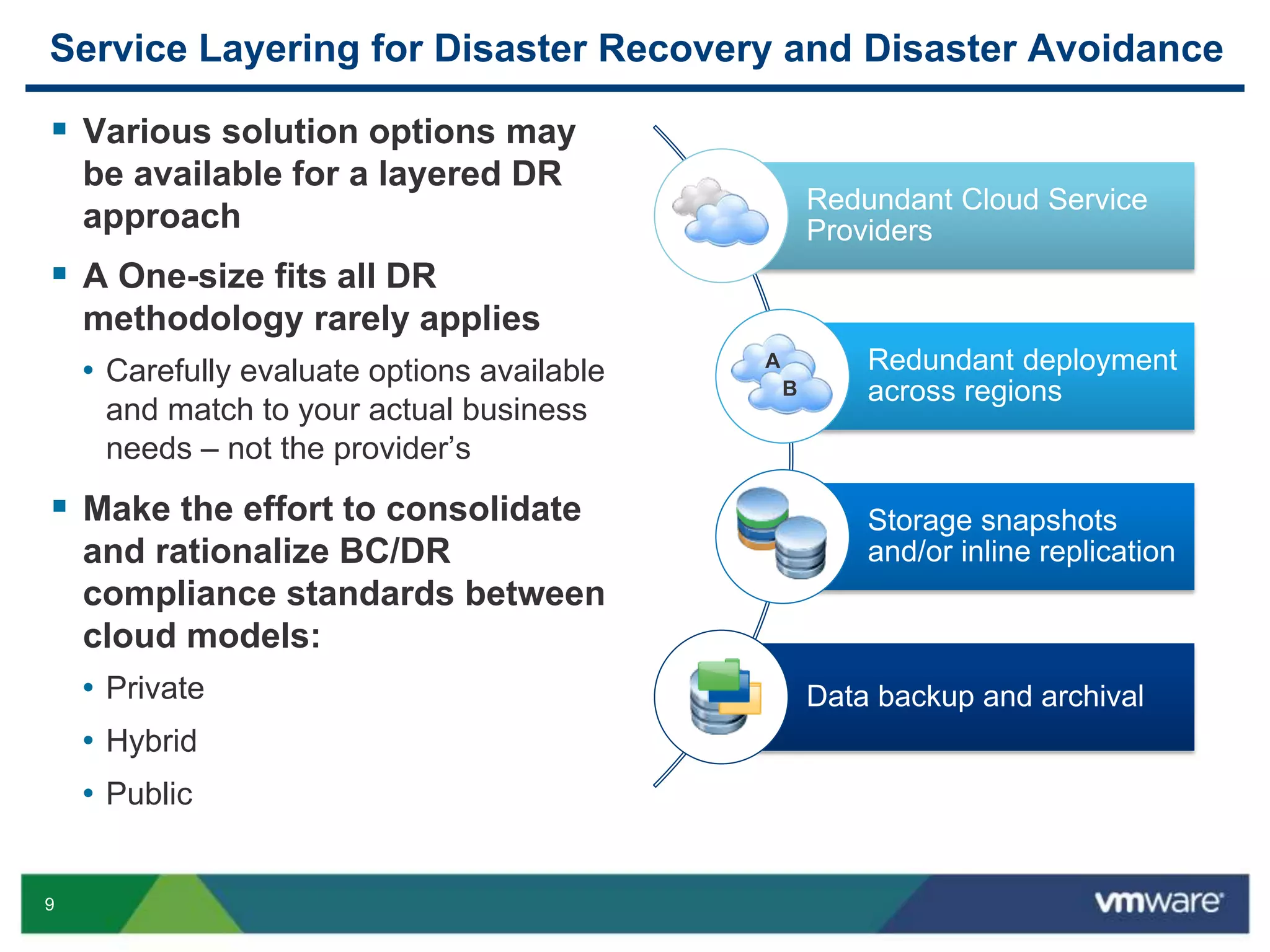 Service Layering for Disaster Recovery and Disaster Avoidance

▪ Various solution options may be available for a layered DR approach

▪ A One-size fits all DR methodology rarely applies

• Carefully evaluate options available and match to your actual business needs – not the provider's

▪ Make the effort to consolidate and rationalize BC/DR compliance standards between cloud models:

• Private

• Hybrid

• Public

Redundant Cloud Service Providers

A
B

Redundant deployment across regions

Storage snapshots and/or inline replication

Data backup and archival

9

vmware